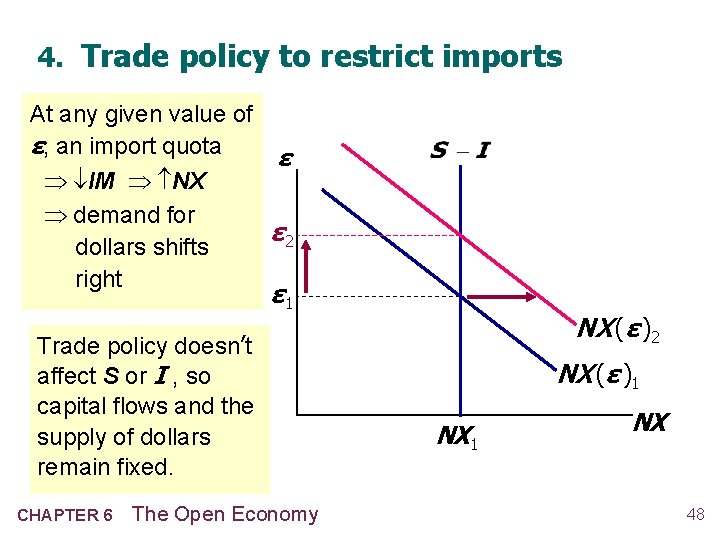 4. Trade policy to restrict imports

At any given value of $\varepsilon$, an import quota
$\Rightarrow \downarrow IM \Rightarrow \uparrow NX$
$\Rightarrow$ demand for dollars shifts right

Trade policy doesn't affect $S$ or $I$, so capital flows and the supply of dollars remain fixed.

$\varepsilon$

$S - I$

$\varepsilon_2$

$\varepsilon_1$

$NX(\varepsilon)_2$

$NX(\varepsilon)_1$

$NX_1$

$NX$

CHAPTER 6 The Open Economy

48